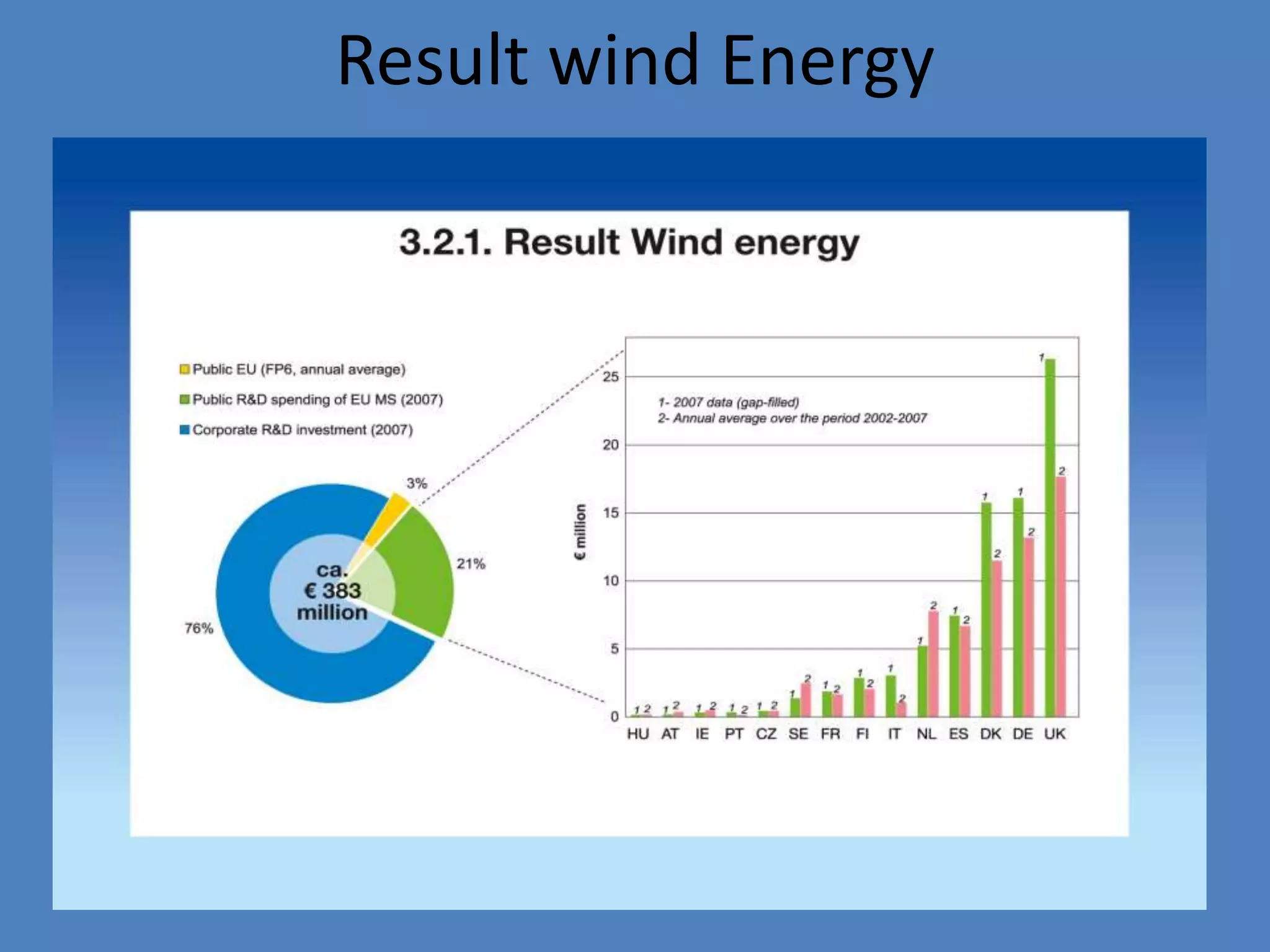 Result wind Energy

3.2.1. Result Wind energy

Public EU (FP6, annual average)
Public R&D spending of EU MS (2007)
Corporate R&D investment (2007)

3%
21%
76%
ca. € 383 million

1- 2007 data (gap-filled)
2- Annual average over the period 2002-2007

€ million

25
20
15
10
5
0

1 2 1 2 1 2 1 2 1 2 1 2 1 2 1 2 1 2 1 2 1 2 1 2 1 2 1 2

HU AT IE PT CZ SE FR FI IT NL ES DK DE UK